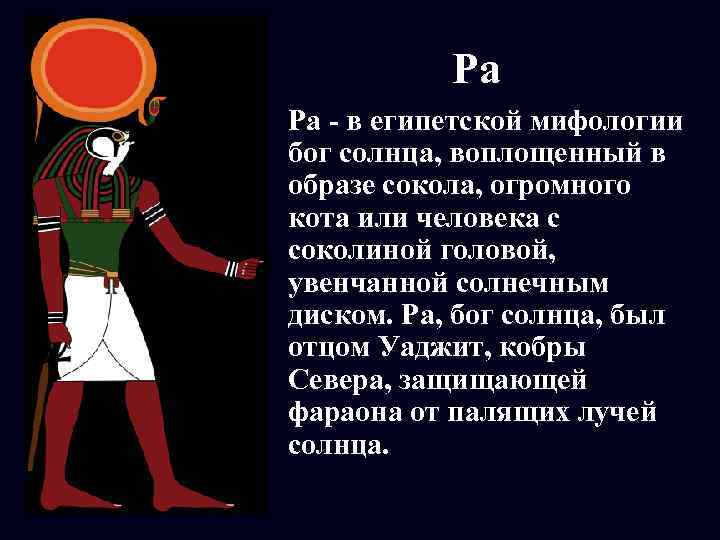 Ра

Ра - в египетской мифологии бог солнца, воплощенный в образе сокола, огромного кота или человека с соколиной головой, увенчанной солнечным диском. Ра, бог солнца, был отцом Уаджит, кобры Севера, защищающей фараона от палящих лучей солнца.